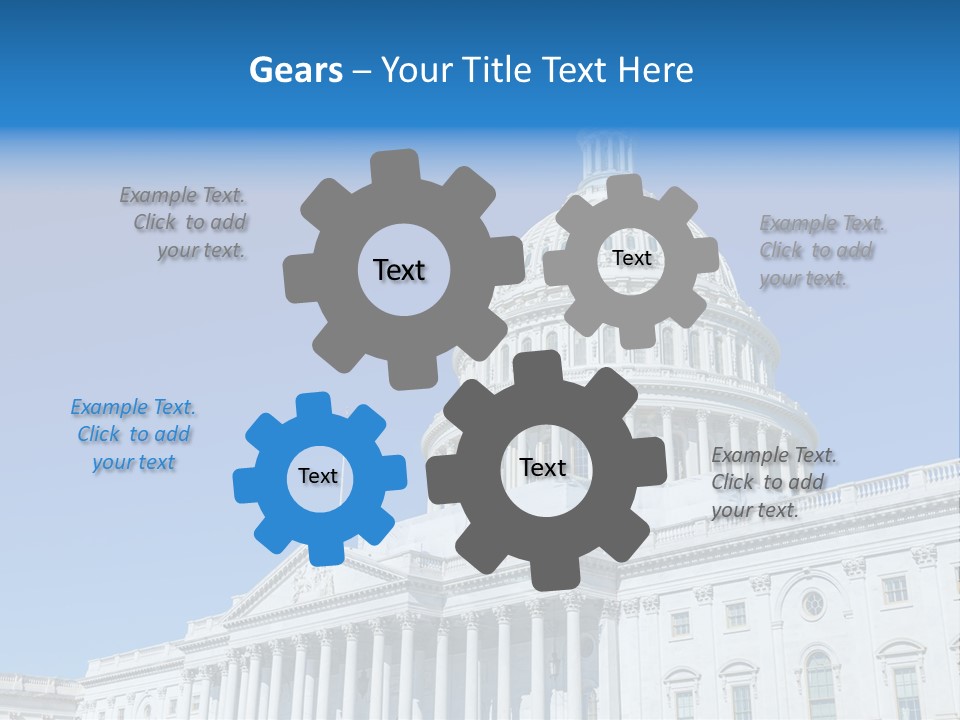 Gears – Your Title Text Here

Example Text. Click to add your text.

Text

Text

Example Text. Click to add your text.

Example Text. Click to add your text

Text

Text

Example Text. Click to add your text.